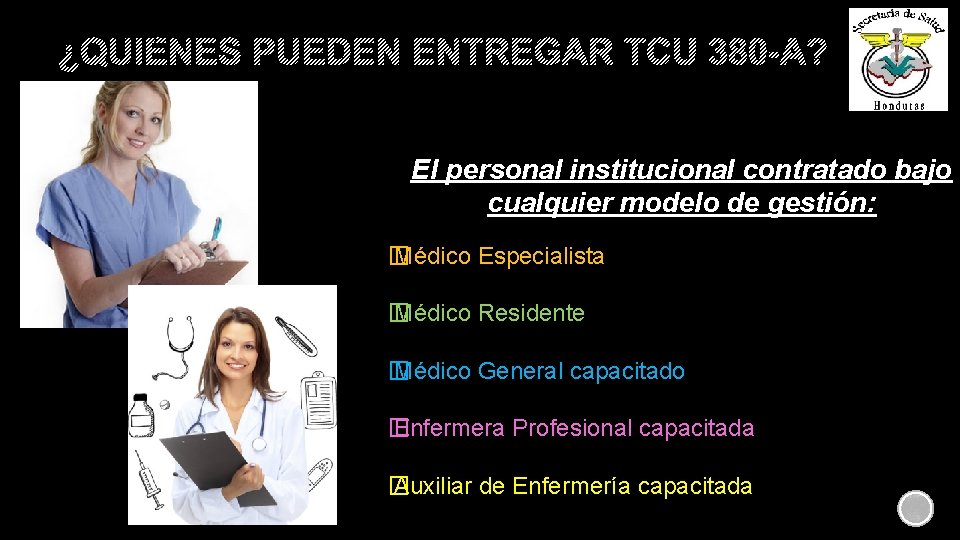 ¿QUIENES PUEDEN ENTREGAR TCU 380-A?

Secretaría de Salud
Honduras

El personal institucional contratado bajo cualquier modelo de gestión:

Médico Especialista

Médico Residente

Médico General capacitado

Enfermera Profesional capacitada

Auxiliar de Enfermería capacitada